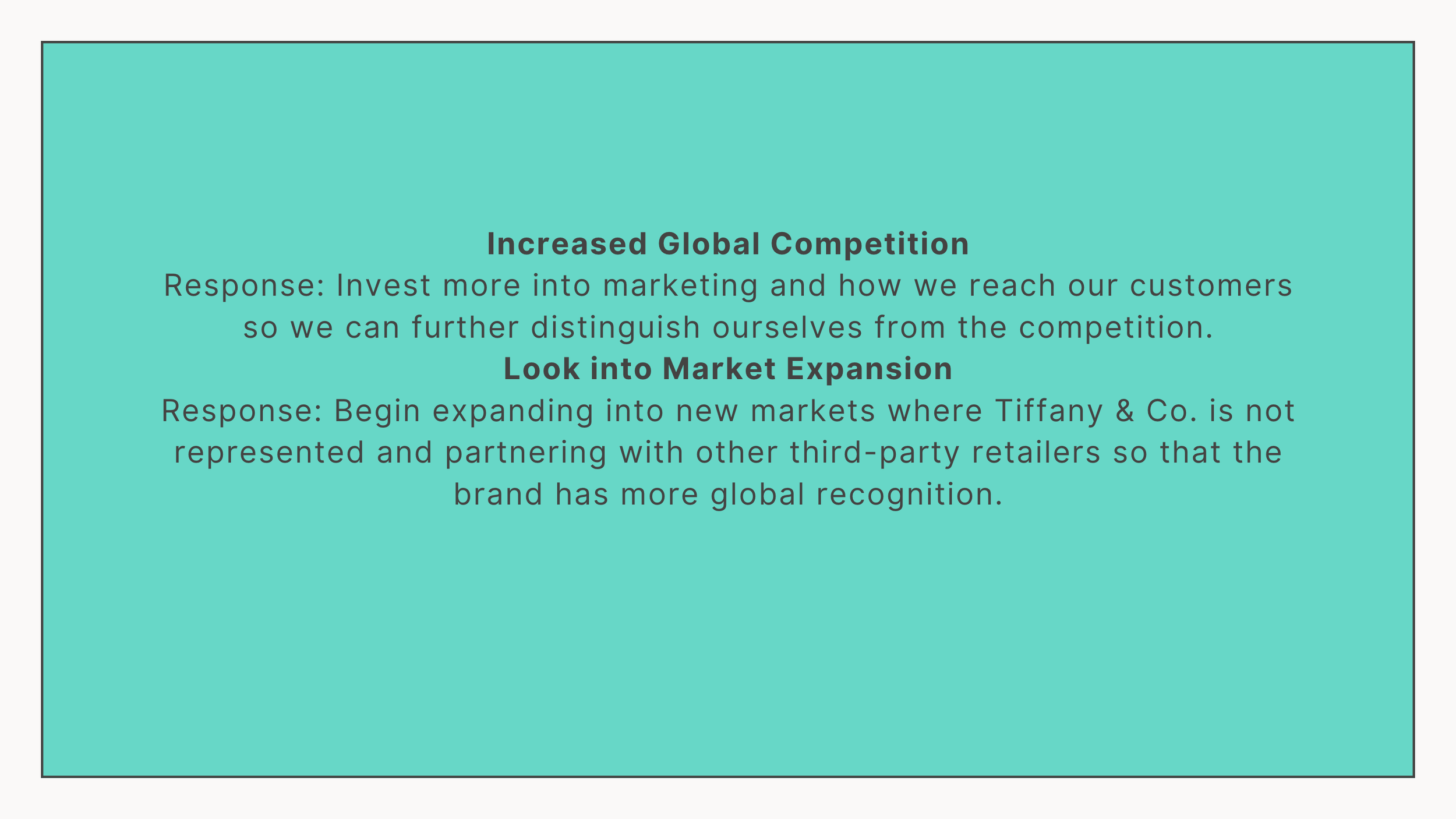 Increased Global Competition

Response: Invest more into marketing and how we reach our customers so we can further distinguish ourselves from the competition.

Look into Market Expansion

Response: Begin expanding into new markets where Tiffany & Co. is not represented and partnering with other third-party retailers so that the brand has more global recognition.